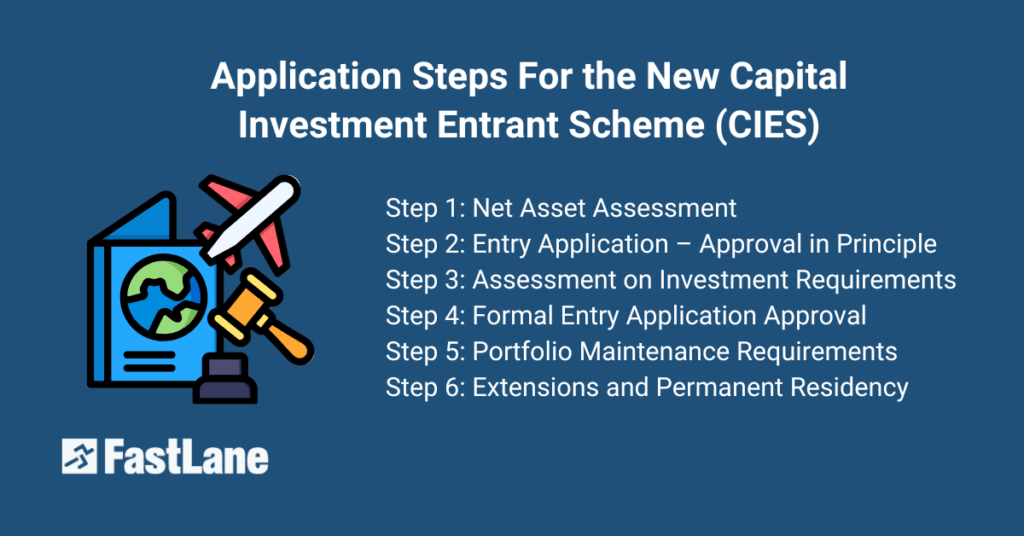 Application Steps For the New Capital Investment Entrant Scheme (CIES)

Step 1: Net Asset Assessment
Step 2: Entry Application – Approval in Principle
Step 3: Assessment on Investment Requirements
Step 4: Formal Entry Application Approval
Step 5: Portfolio Maintenance Requirements
Step 6: Extensions and Permanent Residency

FastLane